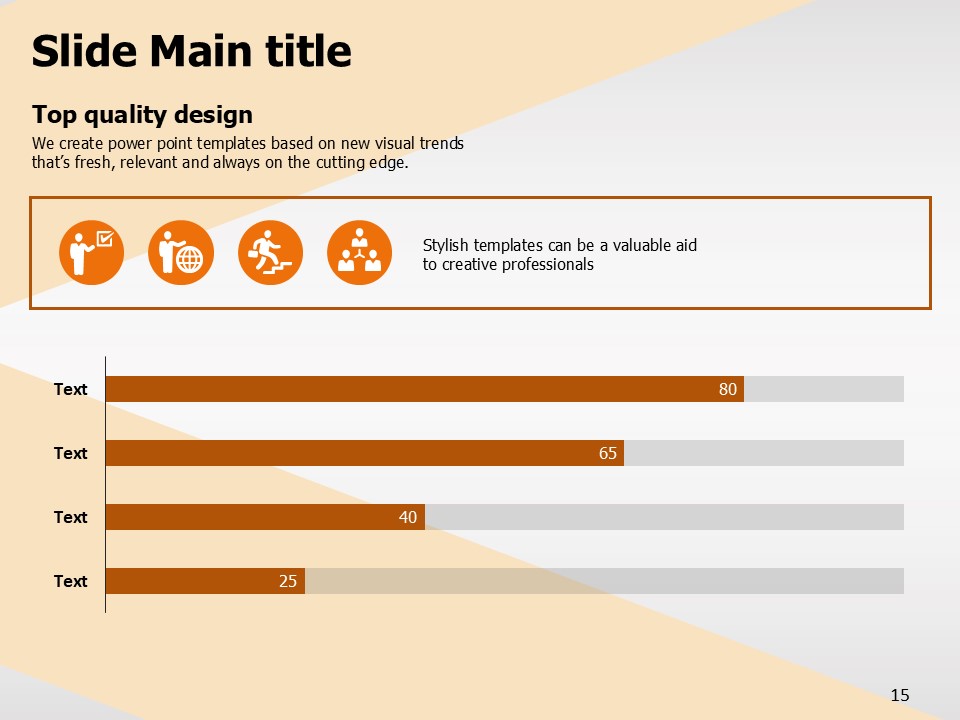 Slide Main title

Top quality design

We create power point templates based on new visual trends that's fresh, relevant and always on the cutting edge.

Stylish templates can be a valuable aid to creative professionals

Text 80

Text 65

Text 40

Text 25

15